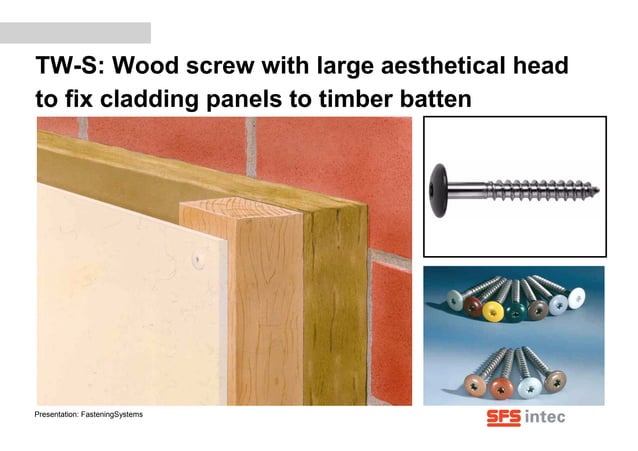 TW-S: Wood screw with large aesthetical head to fix cladding panels to timber batten

Presentation: FasteningSystems

SFS intec